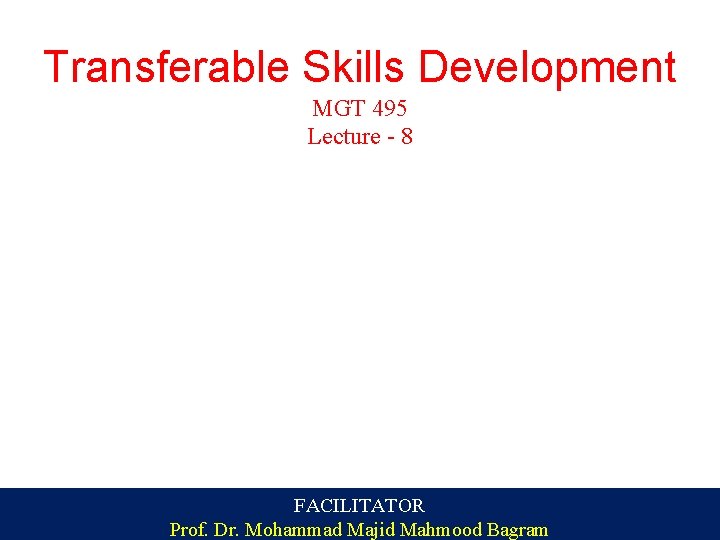 Transferable Skills Development

MGT 495
Lecture - 8

FACILITATOR
Prof. Dr. Mohammad Majid Mahmood Bagram